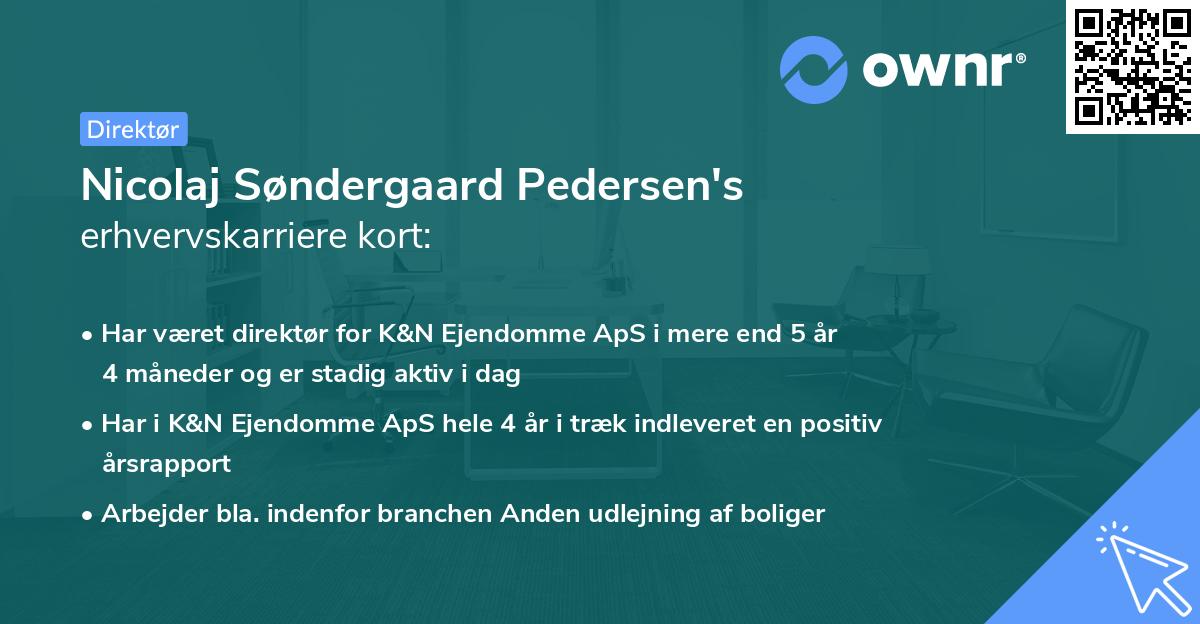 ownr®

Direktør

Nicolaj Søndergaard Pedersen's erhvervskarriere kort:

• Har været direktør for K&N Ejendomme ApS i mere end 5 år 4 måneder og er stadig aktiv i dag

• Har i K&N Ejendomme ApS hele 4 år i træk indleveret en positiv årsrapport

• Arbejder bla. indenfor branchen Anden udlejning af boliger